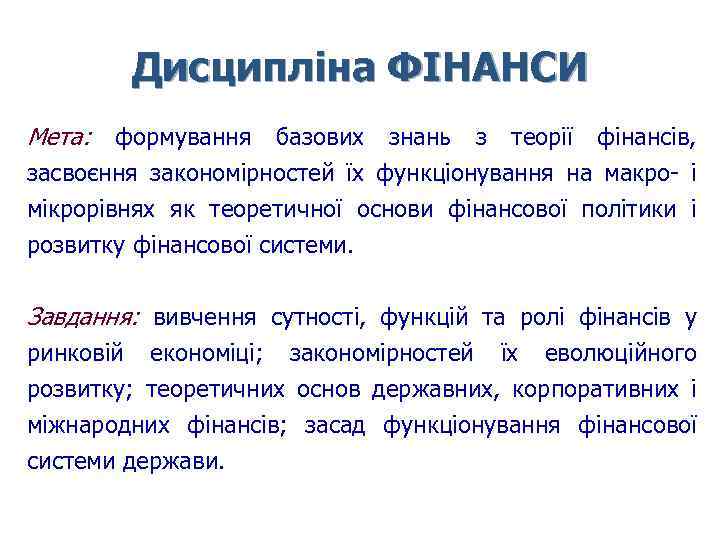 Дисципліна ФІНАНСИ

Мета: формування базових знань з теорії фінансів, засвоєння закономірностей їх функціонування на макро- і мікрорівнях як теоретичної основи фінансової політики і розвитку фінансової системи.

Завдання: вивчення сутності, функцій та ролі фінансів у ринковій економіці; закономірностей їх еволюційного розвитку; теоретичних основ державних, корпоративних і міжнародних фінансів; засад функціонування фінансової системи держави.